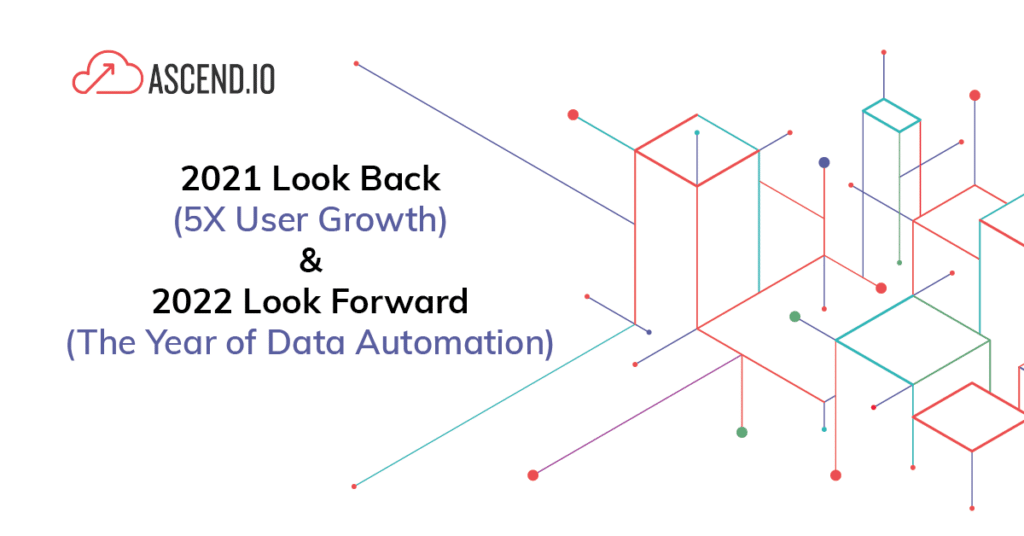 ASCEND.IO

2021 Look Back
(5X User Growth)
&
2022 Look Forward
(The Year of Data Automation)